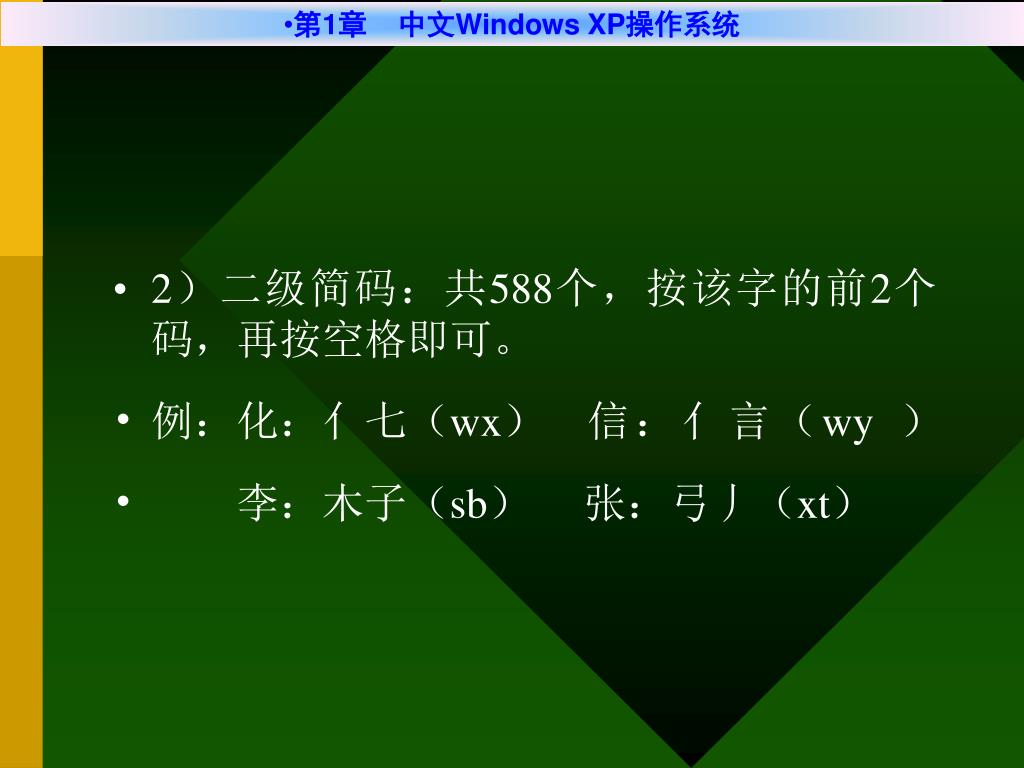 •第1章　中文Windows XP操作系统

• 2）二级简码：共588个，按该字的前2个码，再按空格即可。

• 例：化：亻七（wx）　信：亻言（wy ）

• 　　李：木子（sb）　张：弓丿（xt）